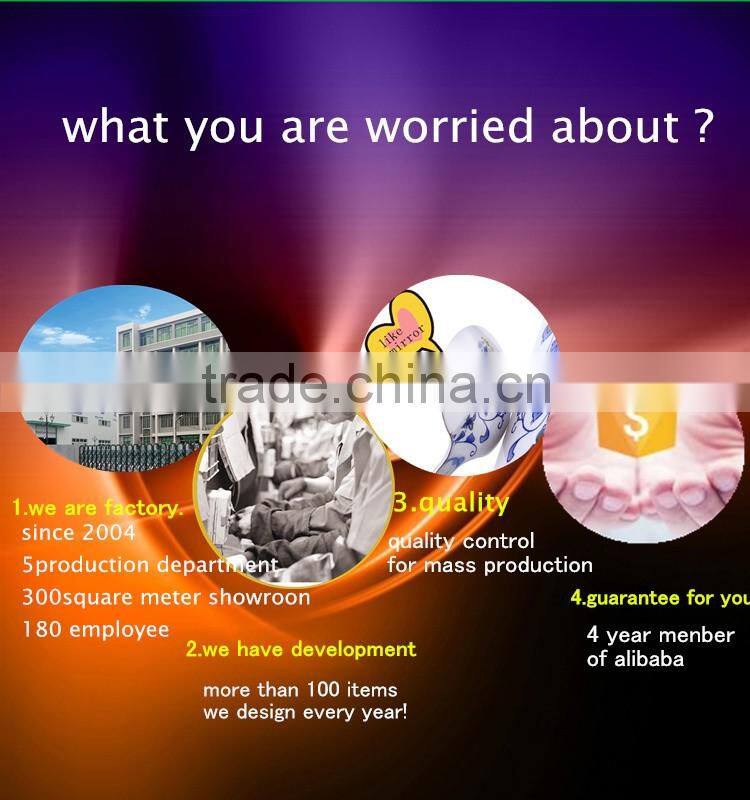 what you are worried about ?

like mirror

trade.china.cn

$

1.we are factory.
since 2004
5production department
300square meter showroon
180 employee

2.we have development
more than 100 items
we design every year!

3.quality
quality control
for mass production

4.guarantee for you
4 year menber
of alibaba